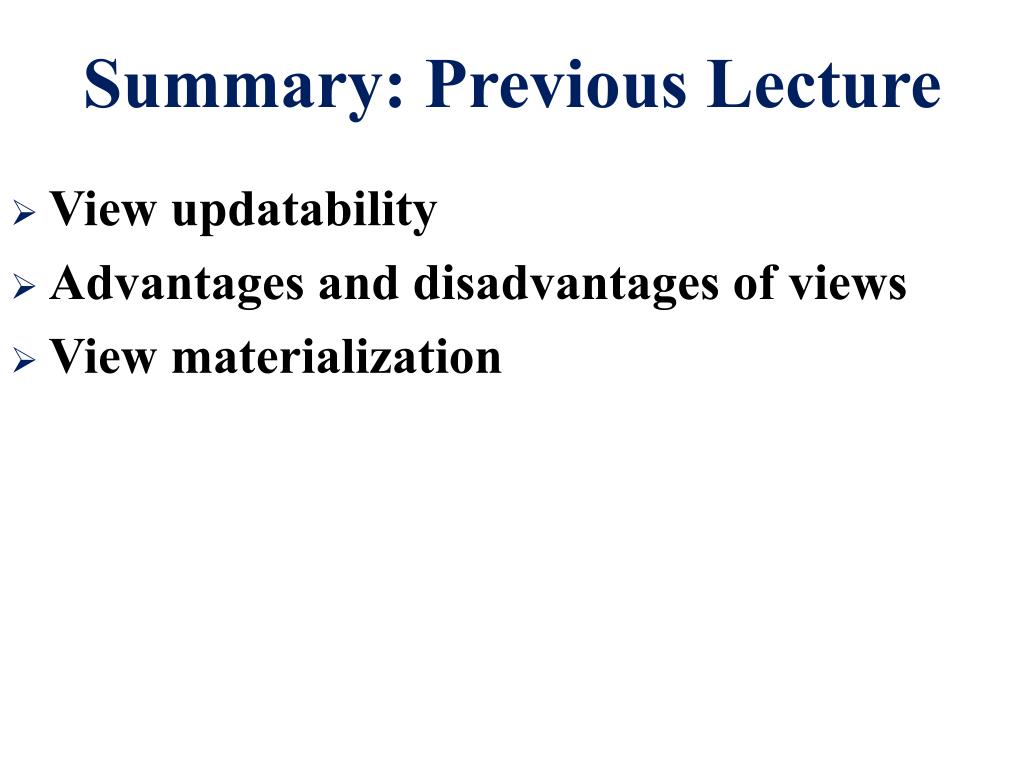 Summary: Previous Lecture

➢ View updatability
➢ Advantages and disadvantages of views
➢ View materialization